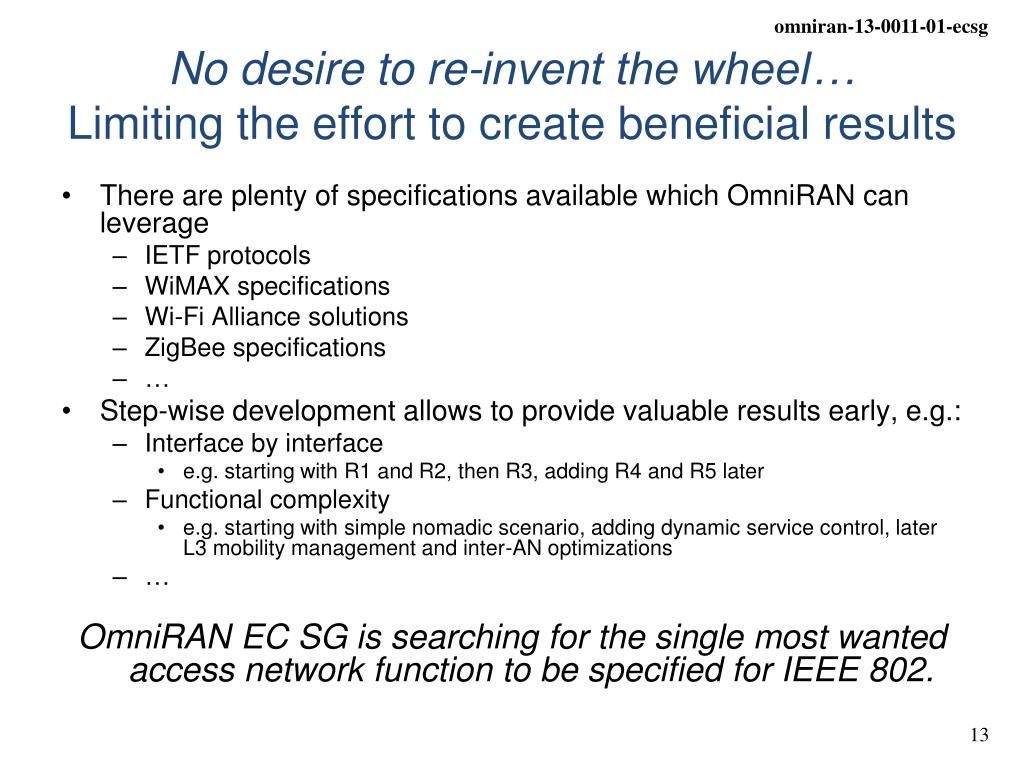 omniran-13-0011-01-ecsg

No desire to re-invent the wheel…
Limiting the effort to create beneficial results

• There are plenty of specifications available which OmniRAN can leverage
 – IETF protocols
 – WiMAX specifications
 – Wi-Fi Alliance solutions
 – ZigBee specifications
 – …
• Step-wise development allows to provide valuable results early, e.g.:
 – Interface by interface
  • e.g. starting with R1 and R2, then R3, adding R4 and R5 later
 – Functional complexity
  • e.g. starting with simple nomadic scenario, adding dynamic service control, later L3 mobility management and inter-AN optimizations
 – …

OmniRAN EC SG is searching for the single most wanted access network function to be specified for IEEE 802.

13